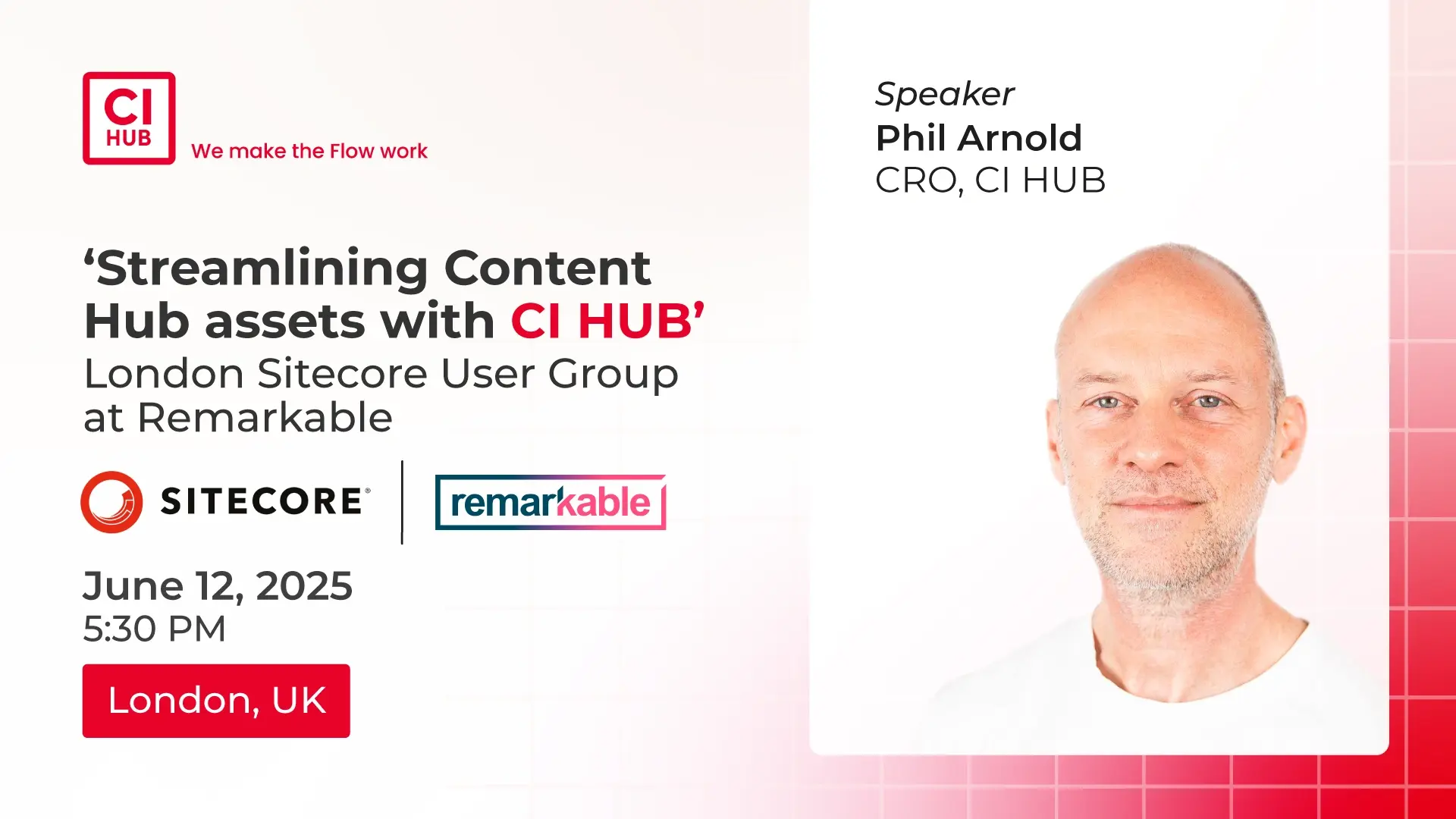 CI HUB

We make the Flow work

‘Streamlining Content Hub assets with CI HUB’

London Sitecore User Group at Remarkable

SITECORE

remarkable

June 12, 2025
5:30 PM

London, UK

Speaker
Phil Arnold
CRO, CI HUB